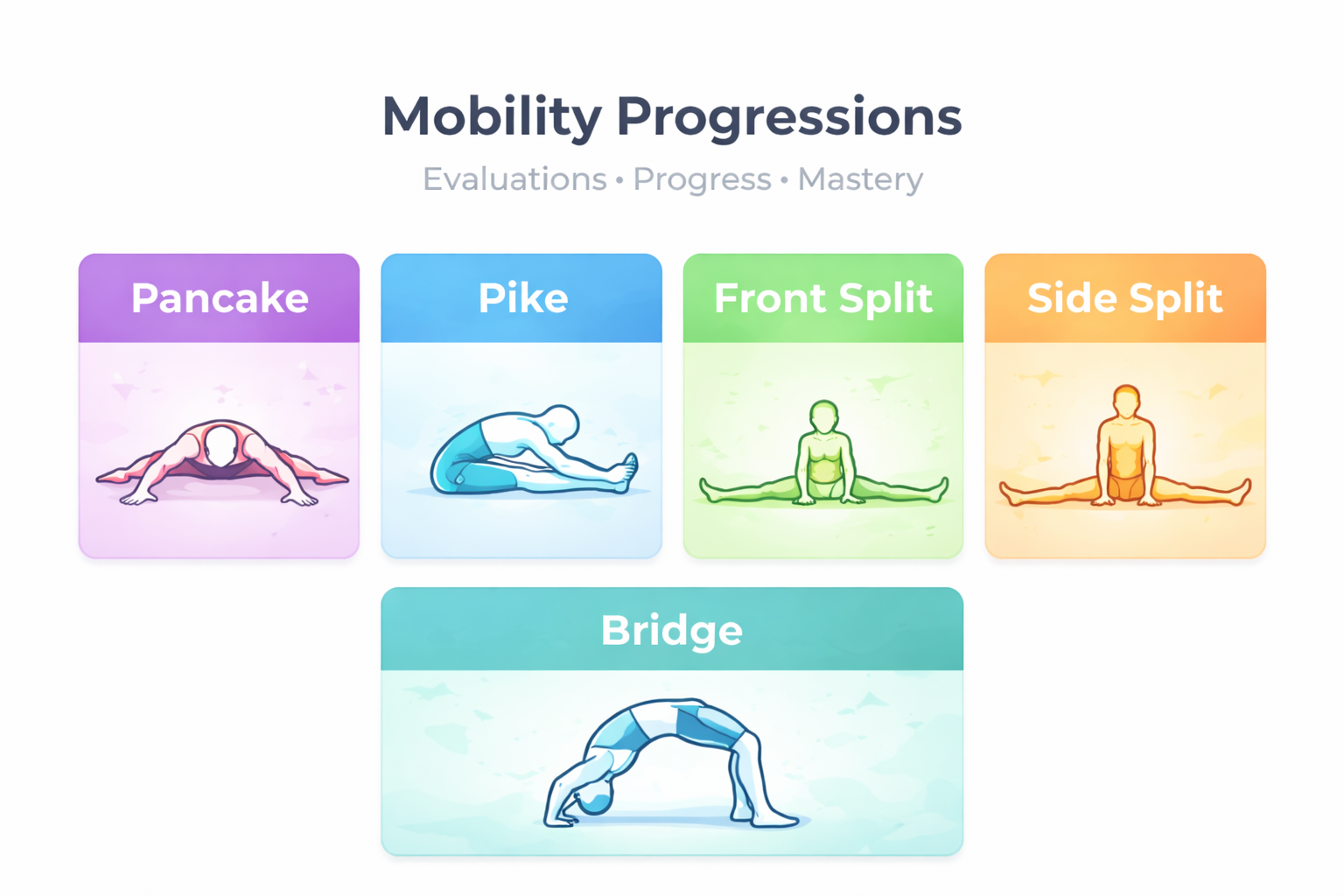 Mobility Progressions

Evaluations • Progress • Mastery

Pancake

Pike

Front Split

Side Split

Bridge